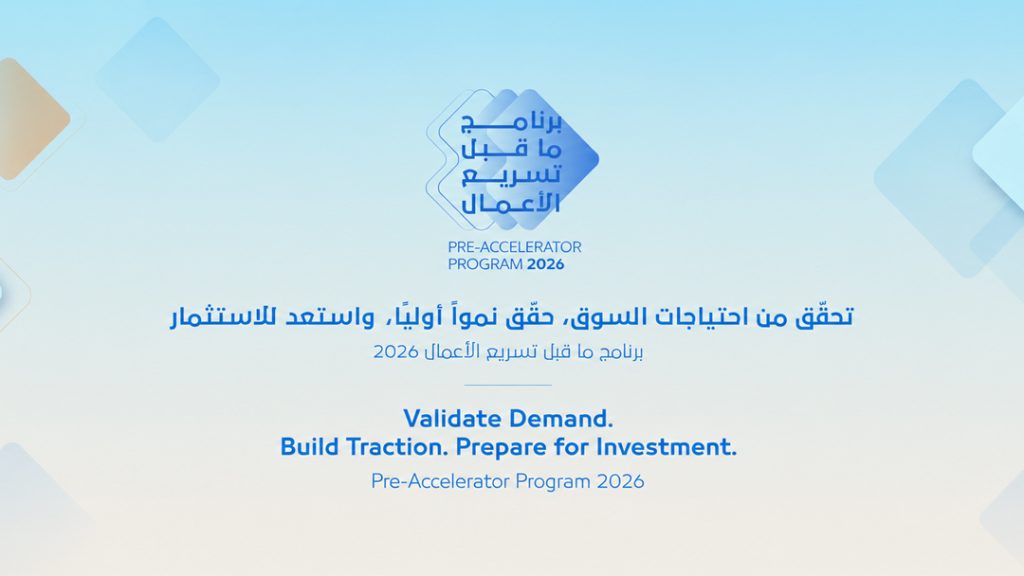 برنامج
ما قبل
تسريع
الأعمال

PRE-ACCELERATOR
PROGRAM 2026

تحقّق من احتياجات السوق، حقّق نمواً أوليًا، واستعد للاستثمار

برنامج ما قبل تسريع الأعمال 2026

Validate Demand.
Build Traction. Prepare for Investment.

Pre-Accelerator Program 2026